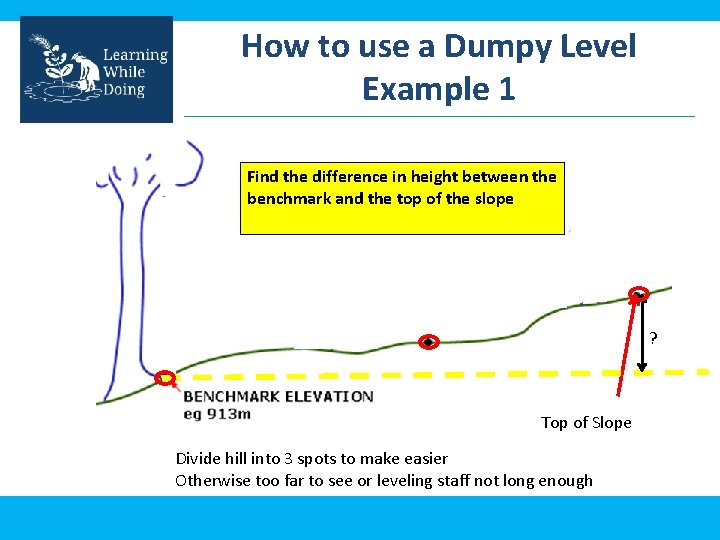 Learning While Doing

How to use a Dumpy Level
Example 1

Find the difference in height between the benchmark and the top of the slope

?

BENCHMARK ELEVATION
eg 913m

Top of Slope

Divide hill into 3 spots to make easier
Otherwise too far to see or leveling staff not long enough